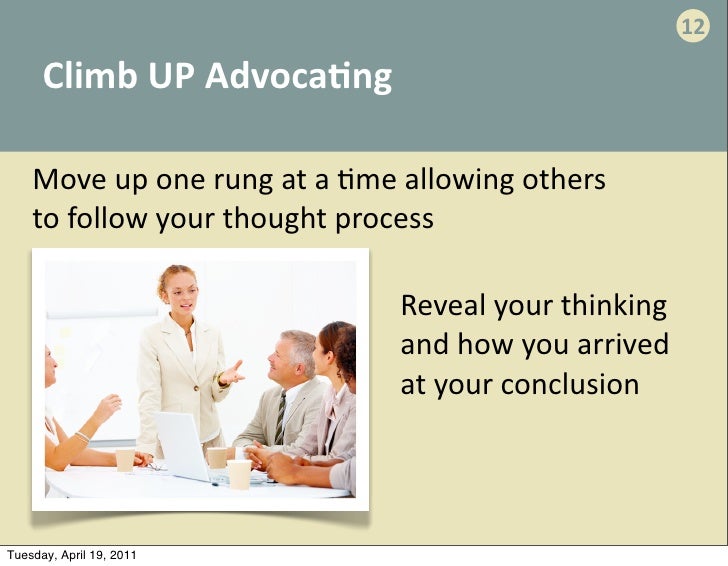 12

Climb UP Advocating

Move up one rung at a time allowing others to follow your thought process

Reveal your thinking and how you arrived at your conclusion

Tuesday, April 19, 2011